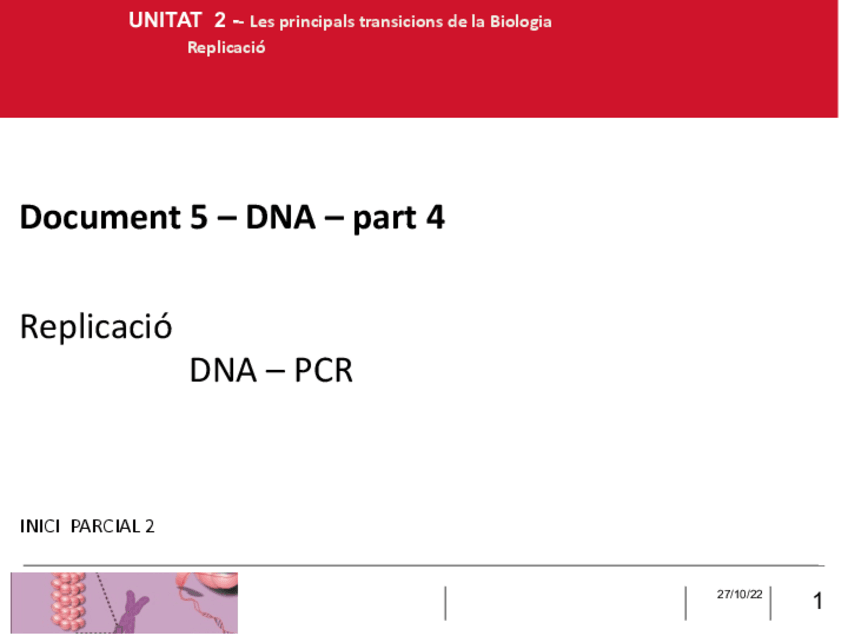 UNITAT 2 – Les principals transicions de la Biologia
Replicació

Document 5 – DNA – part 4

Replicació
DNA – PCR

INICI PARCIAL 2

27/10/22

1